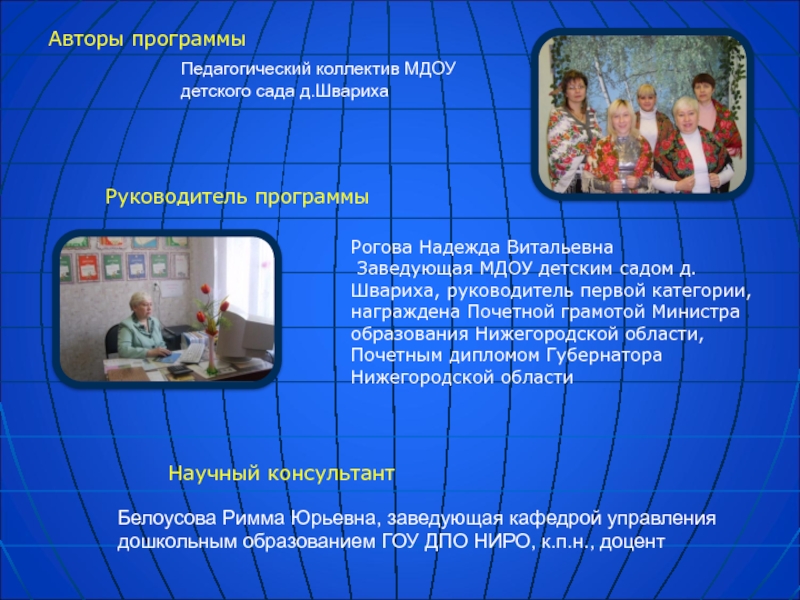 Авторы программы

Педагогический коллектив МДОУ детского сада д.Швариха

Руководитель программы

Рогова Надежда Витальевна
Заведующая МДОУ детским садом д. Швариха, руководитель первой категории, награждена Почетной грамотой Министра образования Нижегородской области, Почетным дипломом Губернатора Нижегородской области

Научный консультант

Белоусова Римма Юрьевна, заведующая кафедрой управления дошкольным образованием ГОУ ДПО НИРО, к.п.н., доцент